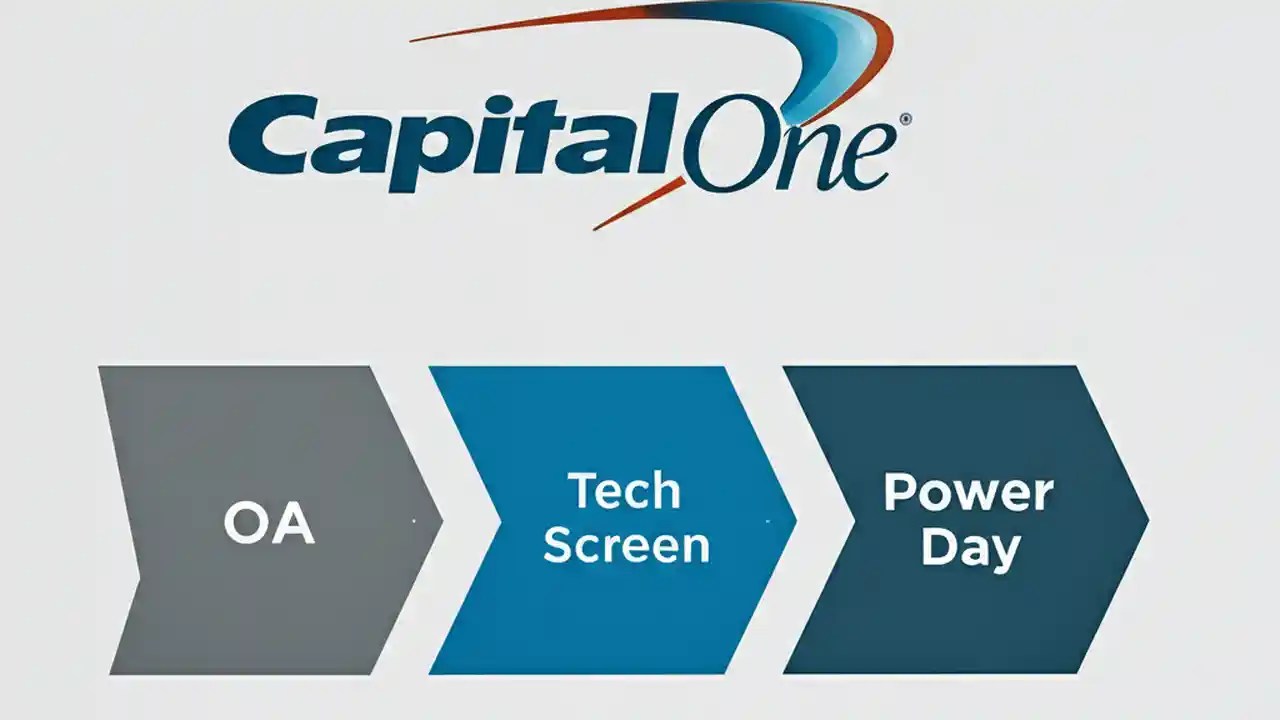 CapitalOne®

OA

Tech Screen

Power Day